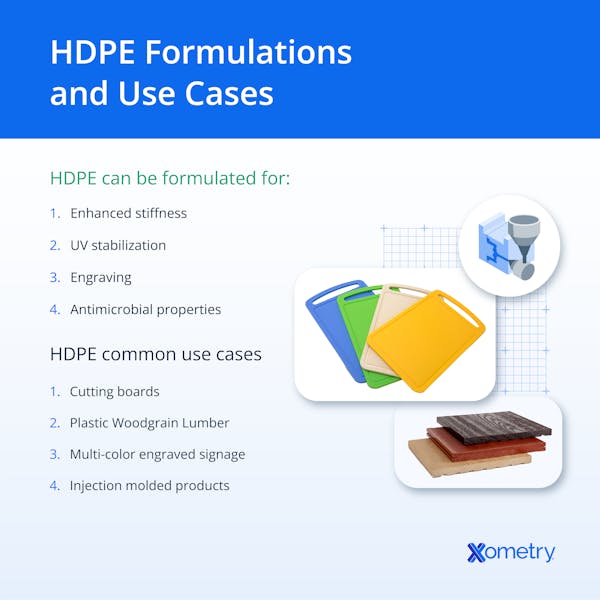 HDPE Formulations and Use Cases

HDPE can be formulated for:

1. Enhanced stiffness
2. UV stabilization
3. Engraving
4. Antimicrobial properties

HDPE common use cases

1. Cutting boards
2. Plastic Woodgrain Lumber
3. Multi-color engraved signage
4. Injection molded products

Xometry